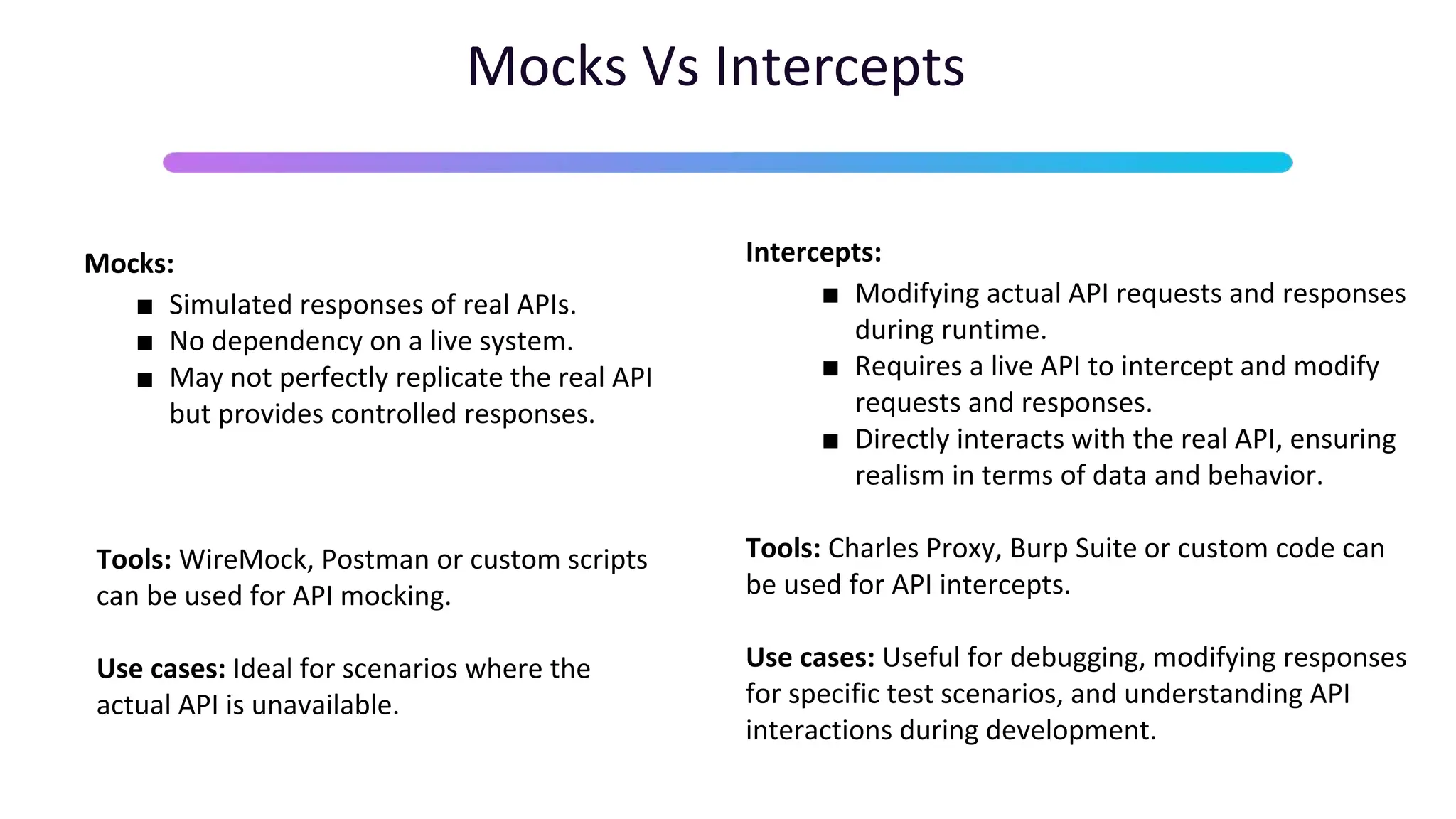 Mocks Vs Intercepts

Mocks:
■ Simulated responses of real APIs.
■ No dependency on a live system.
■ May not perfectly replicate the real API but provides controlled responses.

Tools: WireMock, Postman or custom scripts can be used for API mocking.

Use cases: Ideal for scenarios where the actual API is unavailable.

Intercepts:
■ Modifying actual API requests and responses during runtime.
■ Requires a live API to intercept and modify requests and responses.
■ Directly interacts with the real API, ensuring realism in terms of data and behavior.

Tools: Charles Proxy, Burp Suite or custom code can be used for API intercepts.

Use cases: Useful for debugging, modifying responses for specific test scenarios, and understanding API interactions during development.